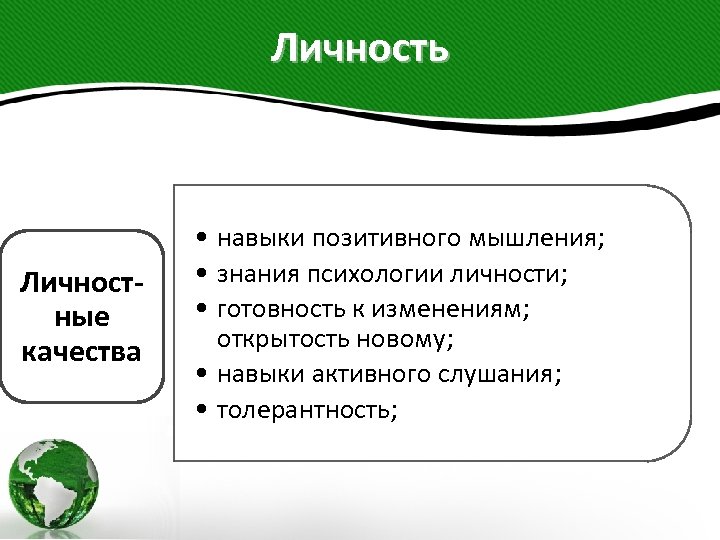 Личность

Личностные качества

• навыки позитивного мышления;
• знания психологии личности;
• готовность к изменениям; открытость новому;
• навыки активного слушания;
• толерантность;